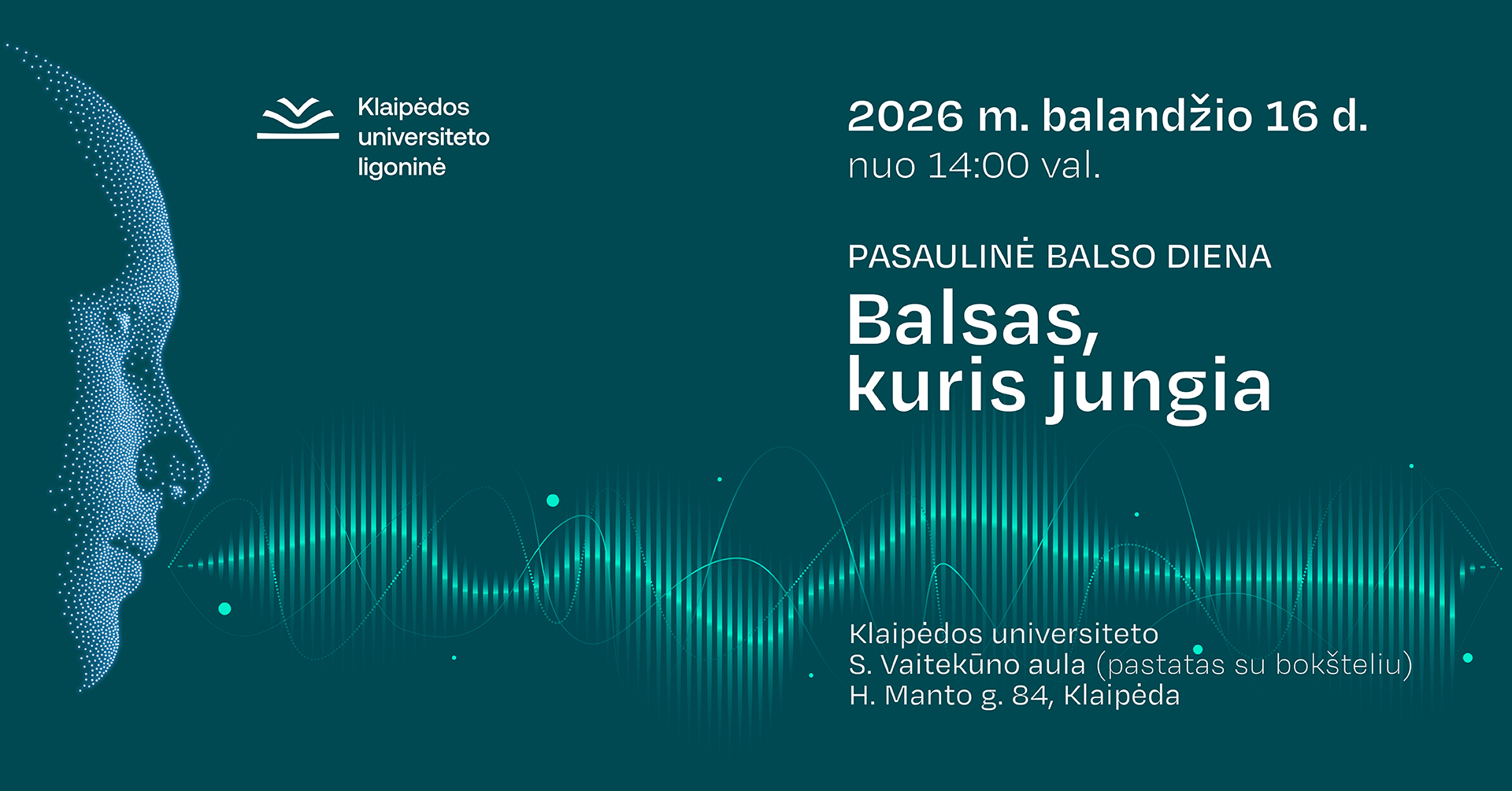 Klaipėdos universiteto ligoninė

2026 m. balandžio 16 d.
nuo 14:00 val.

PASAULINĖ BALSO DIENA
Balsas, kuris jungia

Klaipėdos universiteto
S. Vaitekūno aula (pastatas su bokšteliu)
H. Manto g. 84, Klaipėda